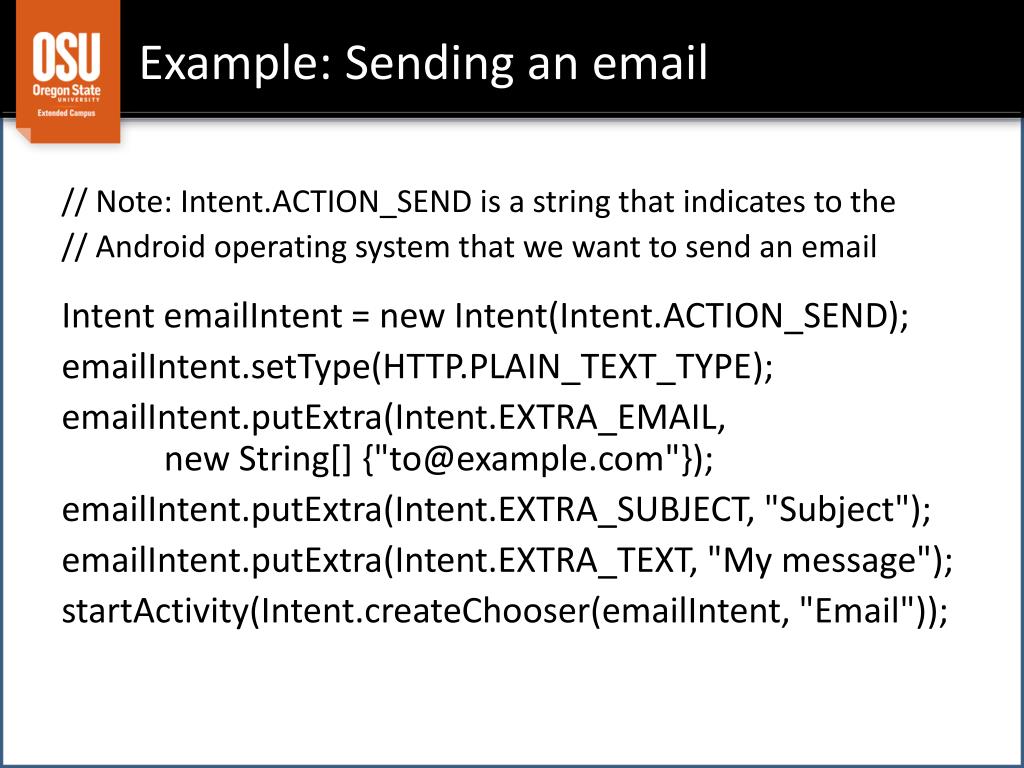 OSU
Oregon State
UNIVERSITY
Extended Campus

Example: Sending an email

// Note: Intent.ACTION_SEND is a string that indicates to the
// Android operating system that we want to send an email

Intent emailIntent = new Intent(Intent.ACTION_SEND);
emailIntent.setType(HTTP.PLAIN_TEXT_TYPE);
emailIntent.putExtra(Intent.EXTRA_EMAIL,
new String[] {"to@example.com"});
emailIntent.putExtra(Intent.EXTRA_SUBJECT, "Subject");
emailIntent.putExtra(Intent.EXTRA_TEXT, "My message");
startActivity(Intent.createChooser(emailIntent, "Email"));